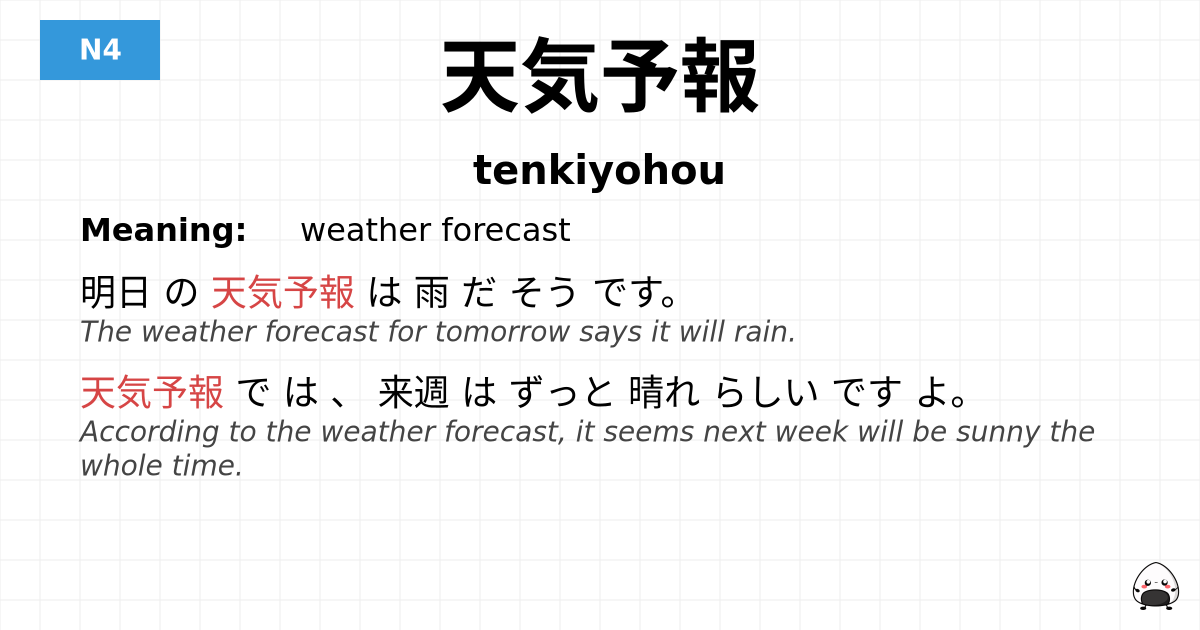 N4

天気予報

tenkiyohou

Meaning: weather forecast

明日 の 天気予報 は 雨 だ そう です。
The weather forecast for tomorrow says it will rain.

天気予報 で は 、 来週 は ずっと 晴れ らしい です よ。
According to the weather forecast, it seems next week will be sunny the whole time.